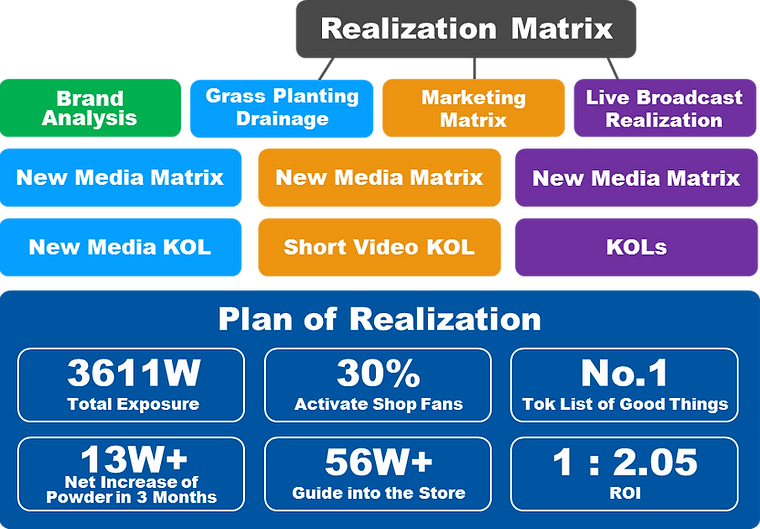 Realization Matrix

Brand Analysis

Grass Planting Drainage

Marketing Matrix

Live Broadcast Realization

New Media Matrix

New Media Matrix

New Media Matrix

New Media KOL

Short Video KOL

KOLs

Plan of Realization

3611W
Total Exposure

30%
Activate Shop Fans

No.1
Tok List of Good Things

13W+
Net Increase of Powder in 3 Months

56W+
Guide into the Store

1 : 2.05
ROI